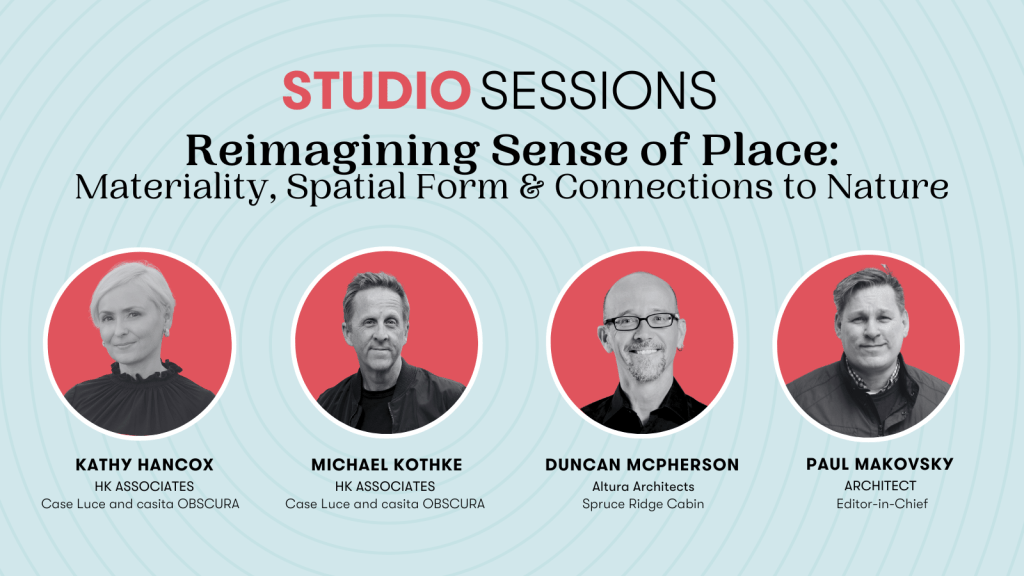 STUDIO SESSIONS

Reimagining Sense of Place:
Materiality, Spatial Form & Connections to Nature

KATHY HANCOX
HK ASSOCIATES
Case Luce and casita OBSCURA

MICHAEL KOTHKE
HK ASSOCIATES
Case Luce and casita OBSCURA

DUNCAN MCPHERSON
Altura Architects
Spruce Ridge Cabin

PAUL MAKOVSKY
ARCHITECT
Editor-in-Chief